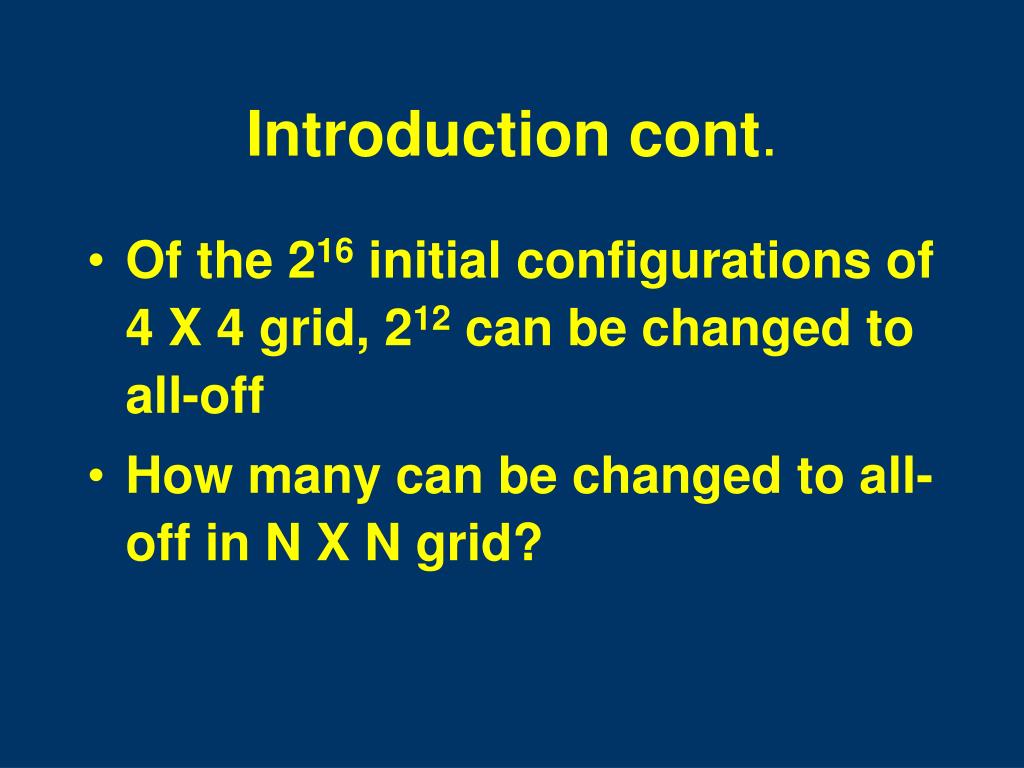 Introduction cont.

• Of the $2^{16}$ initial configurations of 4 X 4 grid, $2^{12}$ can be changed to all-off

• How many can be changed to all-off in N X N grid?